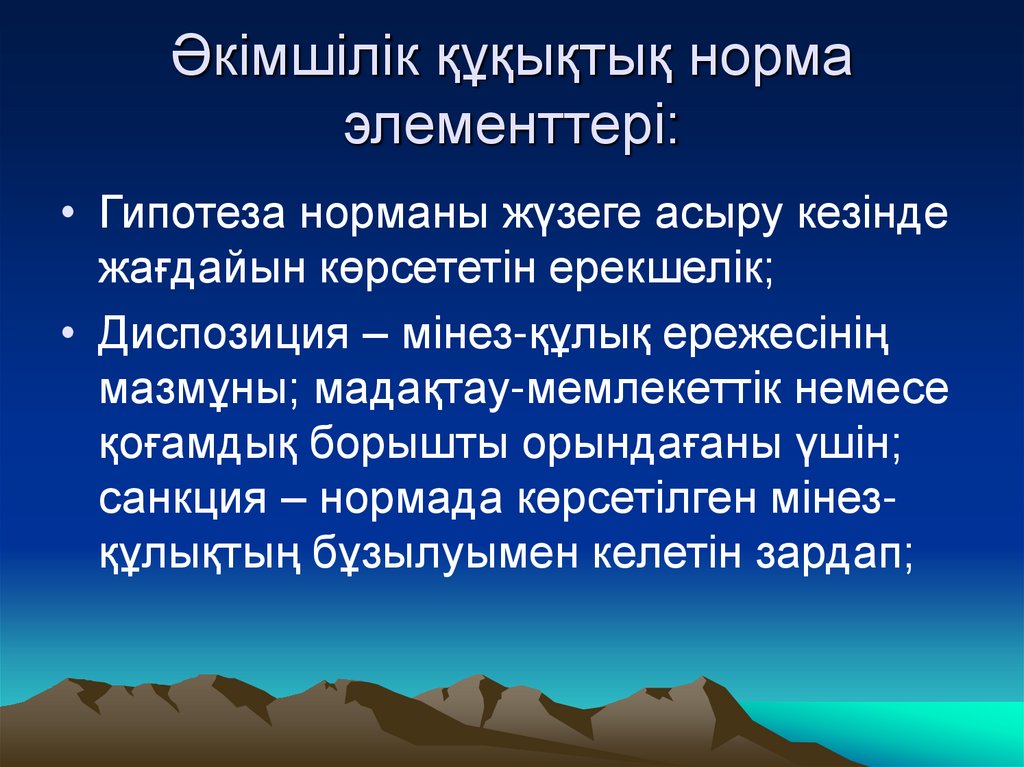 Әкімшілік құқықтық норма элементтері:

• Гипотеза норманы жүзеге асыру кезінде жағдайын көрсететін ерекшелік;

• Диспозиция – мінез-құлық ережесінің мазмұны; мадақтау-мемлекеттік немесе қоғамдық борышты орындағаны үшін; санкция – нормада көрсетілген мінез-құлықтың бұзылуымен келетін зардап;